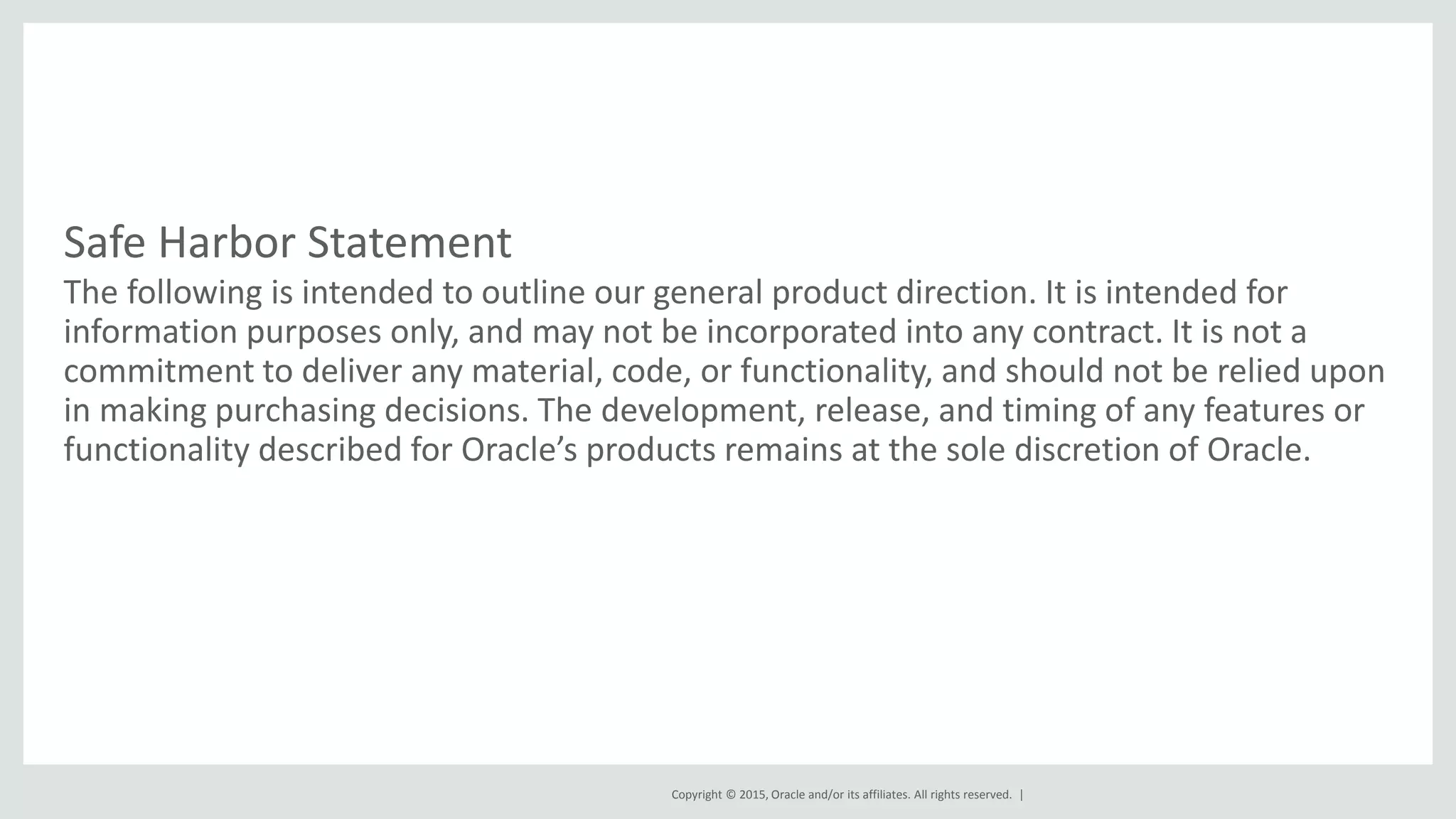 Safe Harbor Statement

The following is intended to outline our general product direction. It is intended for information purposes only, and may not be incorporated into any contract. It is not a commitment to deliver any material, code, or functionality, and should not be relied upon in making purchasing decisions. The development, release, and timing of any features or functionality described for Oracle’s products remains at the sole discretion of Oracle.

Copyright © 2015, Oracle and/or its affiliates. All rights reserved. |